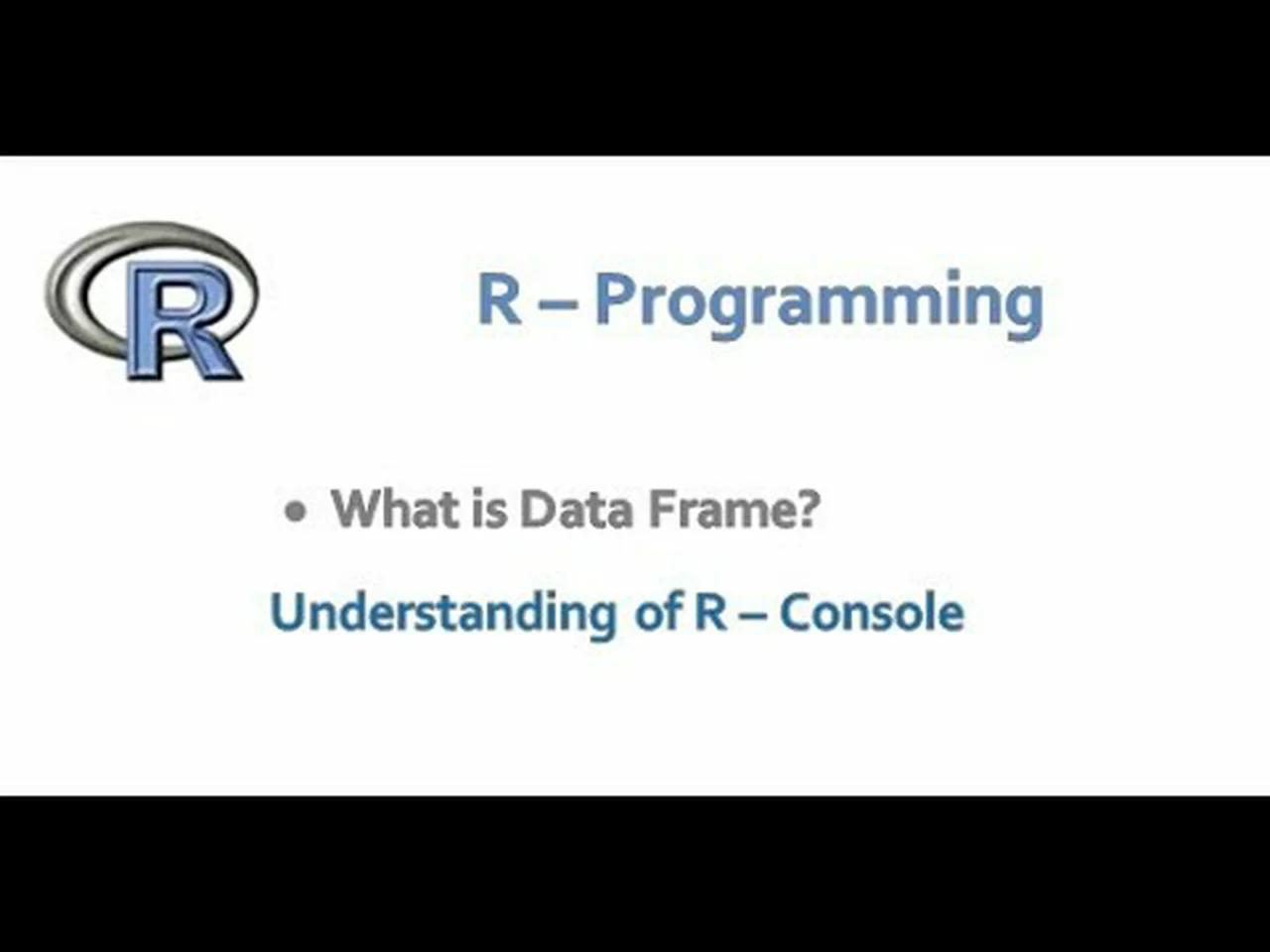 R

R – Programming

• What is Data Frame?

Understanding of R – Console